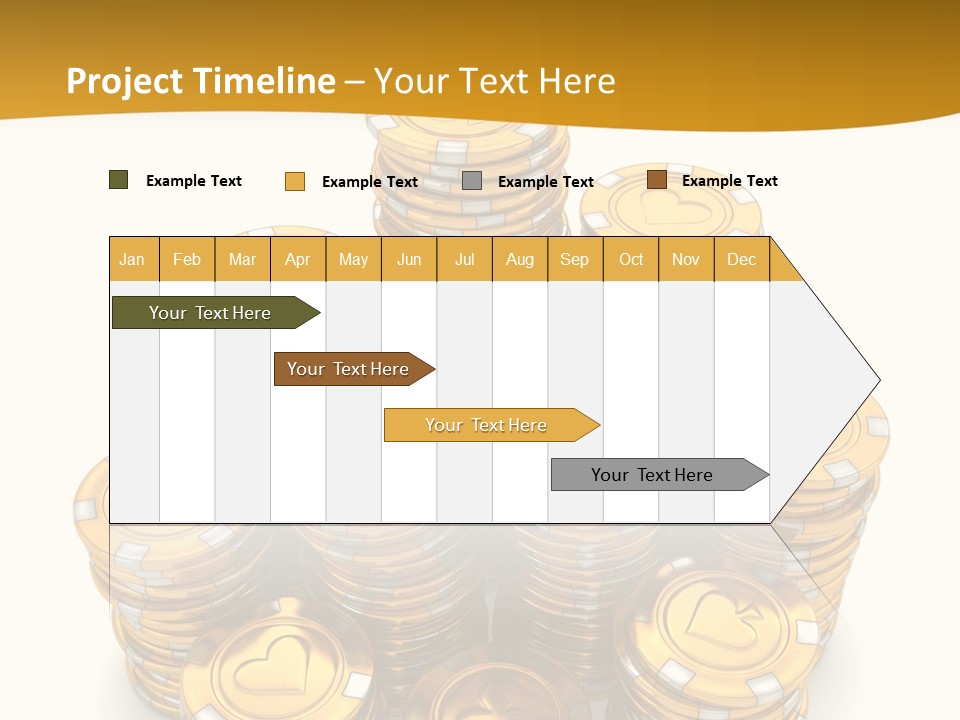 Project Timeline – Your Text Here

Example Text
Example Text
Example Text
Example Text

| Jan | Feb | Mar | Apr | May | Jun | Jul | Aug | Sep | Oct | Nov | Dec |
|---|---|---|---|---|---|---|---|---|---|---|---|

Your Text Here

Your Text Here

Your Text Here

Your Text Here